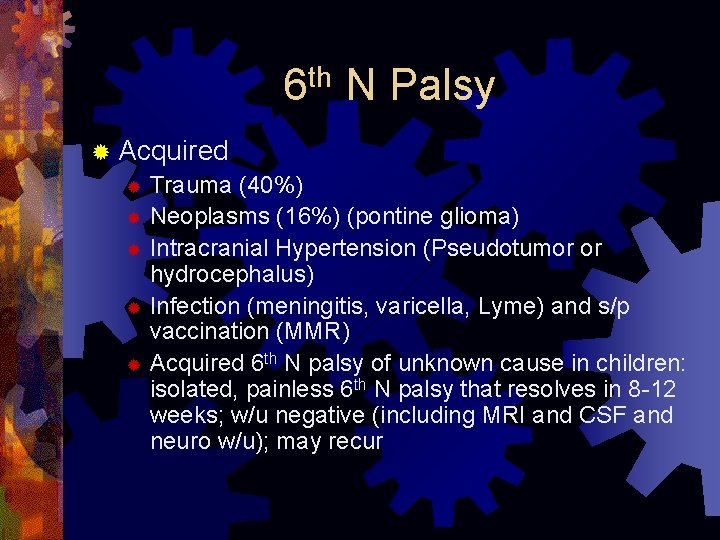 6$^{th}$ N Palsy

Acquired

Trauma (40%)

Neoplasms (16%) (pontine glioma)

Intracranial Hypertension (Pseudotumor or hydrocephalus)

Infection (meningitis, varicella, Lyme) and s/p vaccination (MMR)

Acquired 6$^{th}$ N palsy of unknown cause in children: isolated, painless 6$^{th}$ N palsy that resolves in 8-12 weeks; w/u negative (including MRI and CSF and neuro w/u); may recur